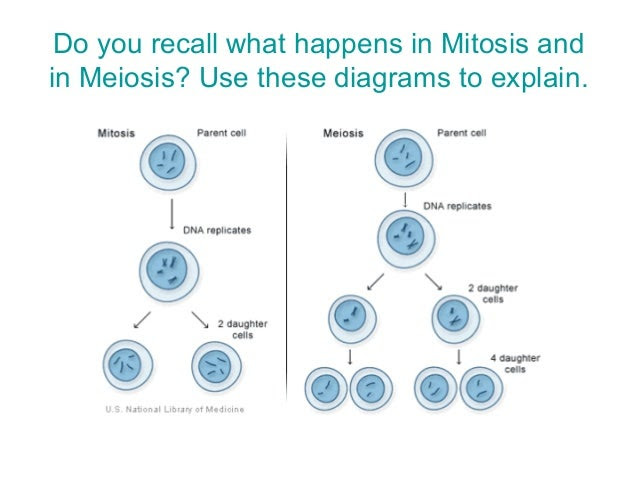 Do you recall what happens in Mitosis and in Meiosis? Use these diagrams to explain.

Mitosis

Parent cell

DNA replicates

2 daughter cells

U.S. National Library of Medicine

Meiosis

Parent cell

DNA replicates

2 daughter cells

4 daughter cells